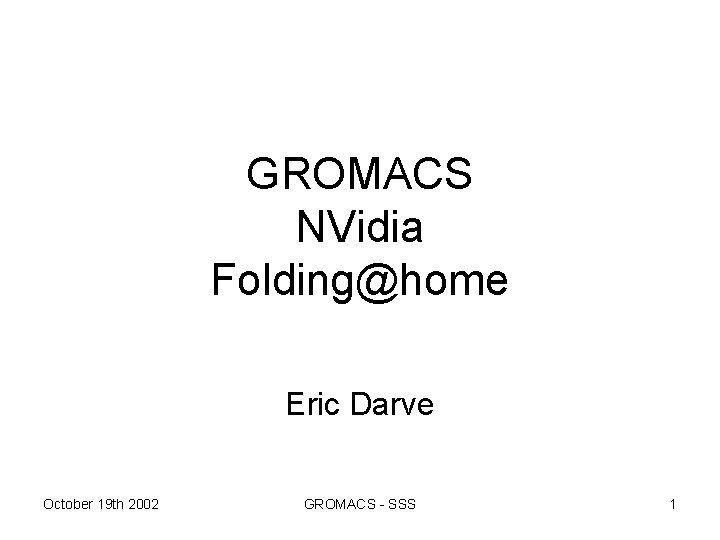 GROMACS
NVidia
Folding@home

Eric Darve

October 19th 2002

GROMACS - SSS

1